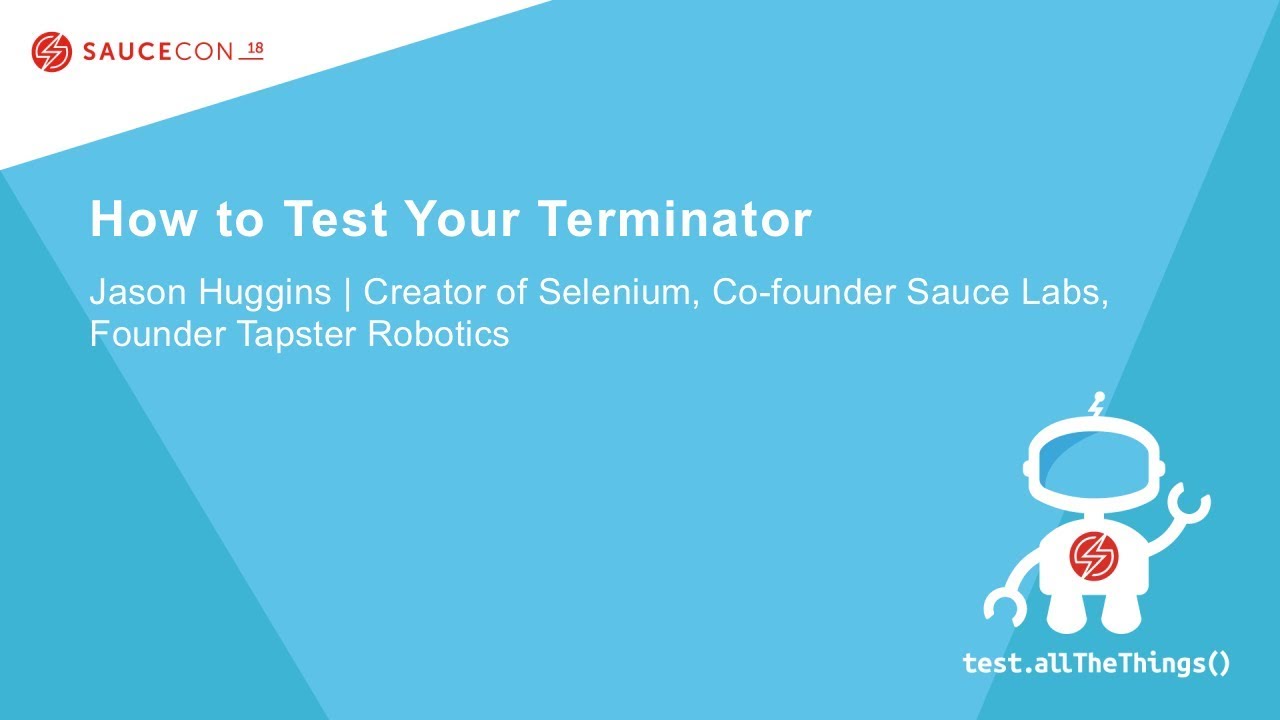 SAUCECON 18

How to Test Your Terminator

Jason Huggins | Creator of Selenium, Co-founder Sauce Labs, Founder Tapster Robotics

test.allTheThings()